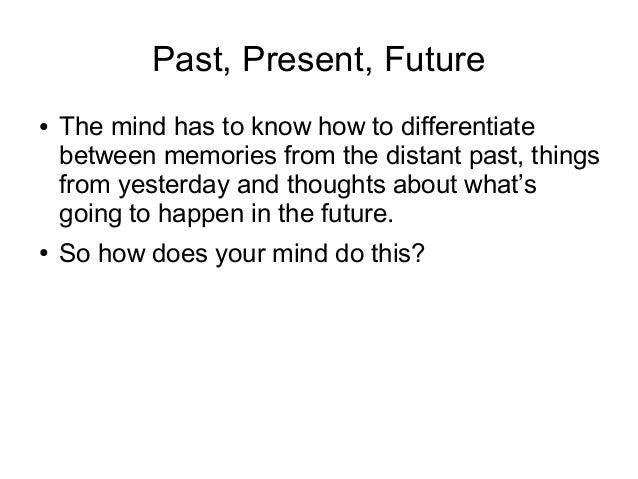 Past, Present, Future

• The mind has to know how to differentiate between memories from the distant past, things from yesterday and thoughts about what's going to happen in the future.

• So how does your mind do this?